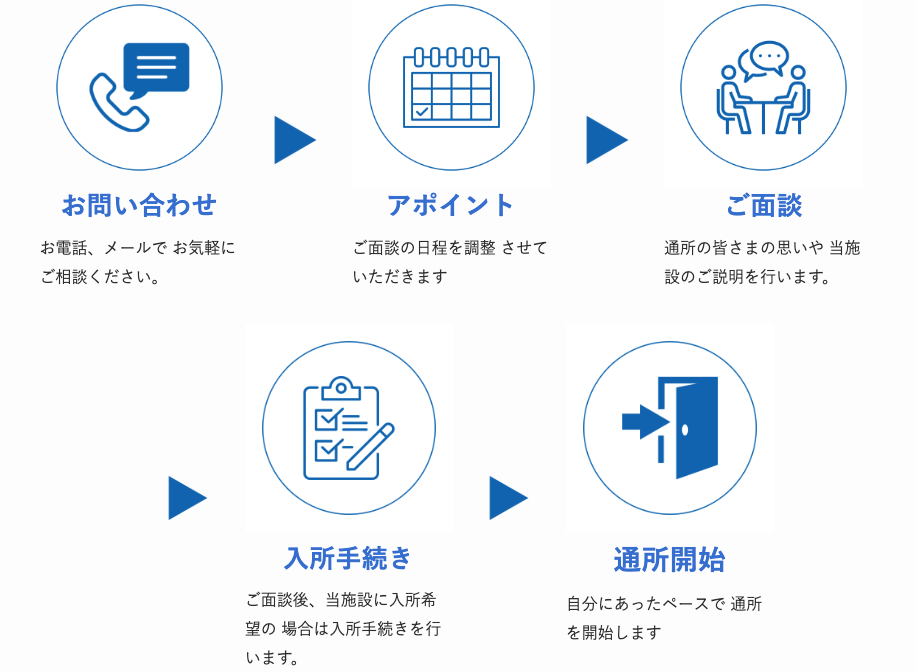 お問い合わせ

お電話、メールで お気軽にご相談ください。

アポイント

ご面談の日程を調整 させていただきます

ご面談

通所の皆さまの思いや 当施設のご説明を行います。

入所手続き

ご面談後、当施設に入所希望の 場合は入所手続きを行います。

通所開始

自分にあったペースで 通所を開始します